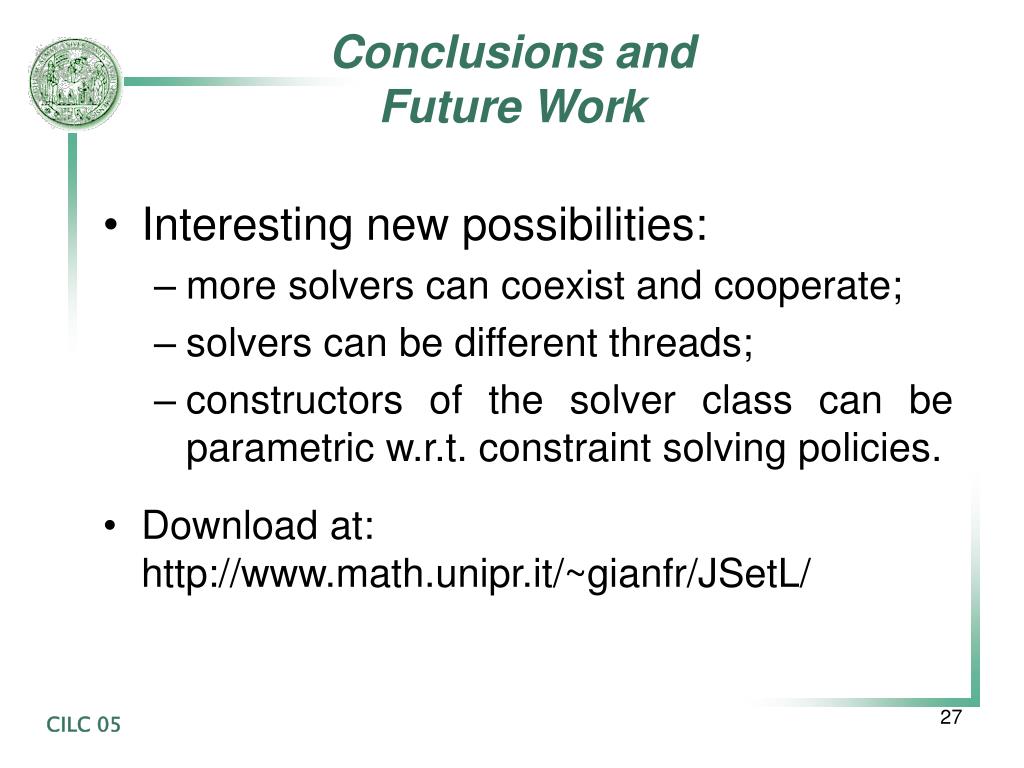 Conclusions and Future Work

• Interesting new possibilities:
– more solvers can coexist and cooperate;
– solvers can be different threads;
– constructors of the solver class can be parametric w.r.t. constraint solving policies.

• Download at: http://www.math.unipr.it/~gianfr/JSetL/

CILC 05

27